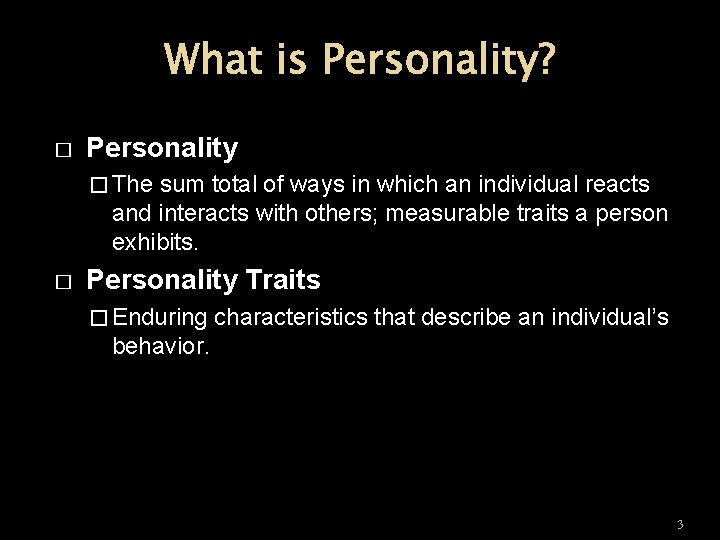 What is Personality?

□ Personality

□ The sum total of ways in which an individual reacts and interacts with others; measurable traits a person exhibits.

□ Personality Traits

□ Enduring characteristics that describe an individual's behavior.

3